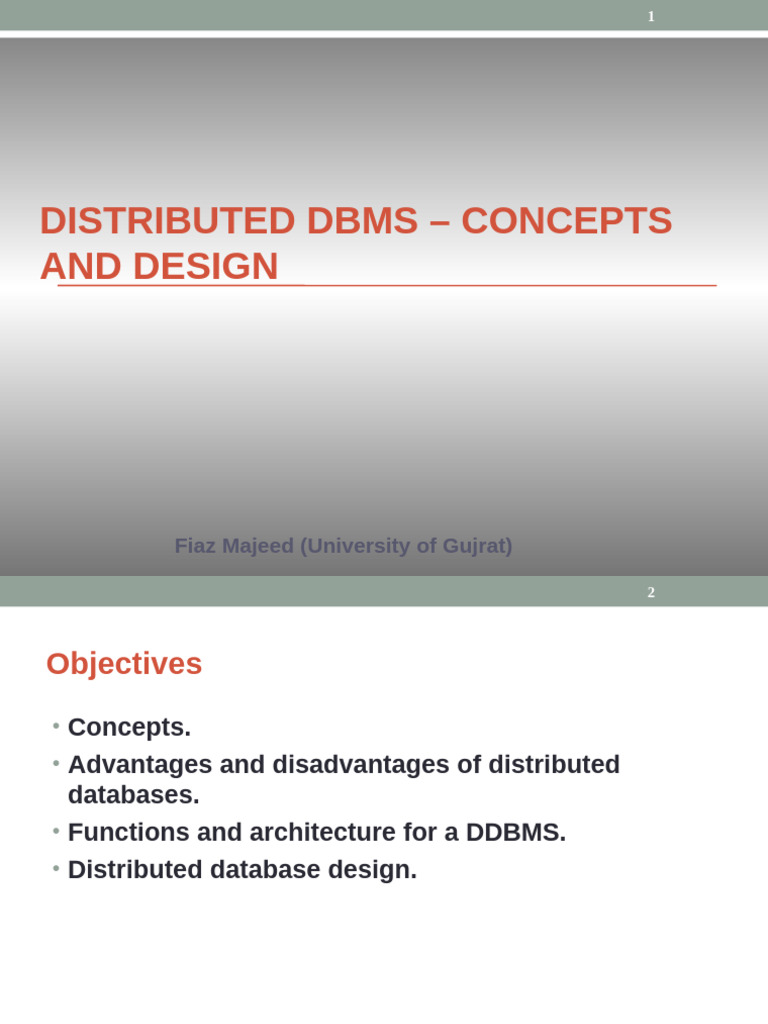 1

DISTRIBUTED DBMS – CONCEPTS AND DESIGN

Fiaz Majeed (University of Gujrat)

2

Objectives

• Concepts.
• Advantages and disadvantages of distributed databases.
• Functions and architecture for a DDBMS.
• Distributed database design.